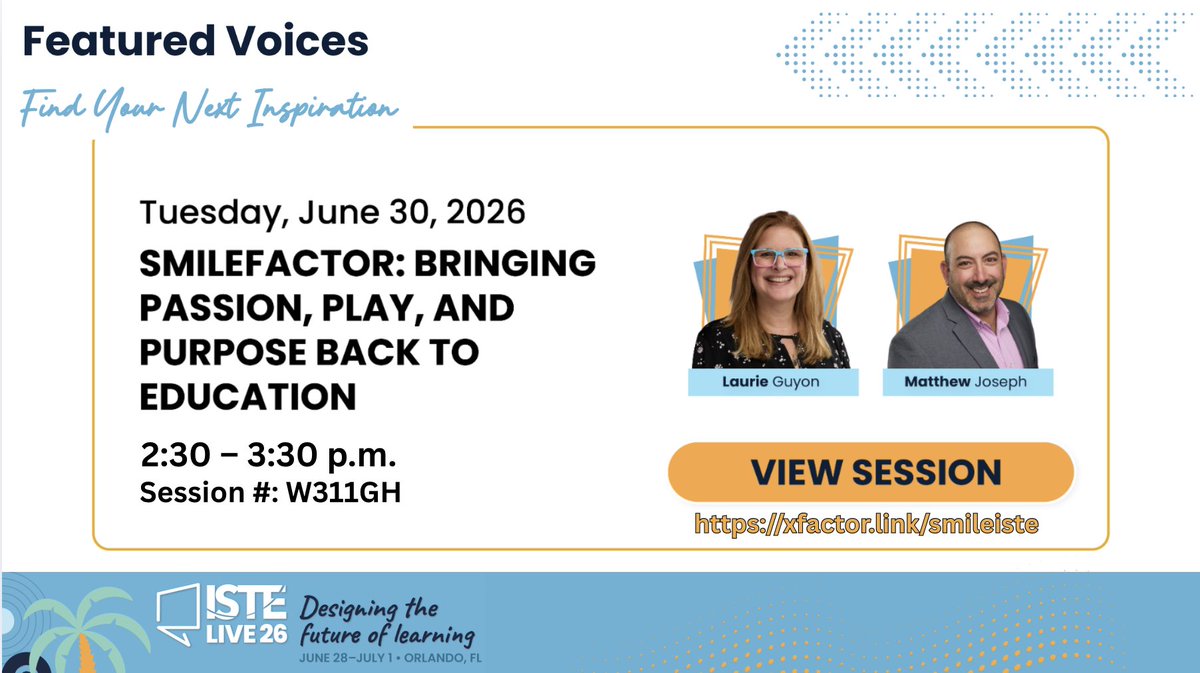 Featured Voices

Find Your Next Inspiration

Tuesday, June 30, 2026

SMILEFACTOR: BRINGING PASSION, PLAY, AND PURPOSE BACK TO EDUCATION

2:30 – 3:30 p.m.
Session #: W311GH

Laurie Guyon

Matthew Joseph

VIEW SESSION

https://xfactor.link/smileiste

ISTE LIVE 26

Designing the future of learning

JUNE 28–JULY 1 • ORLANDO, FL